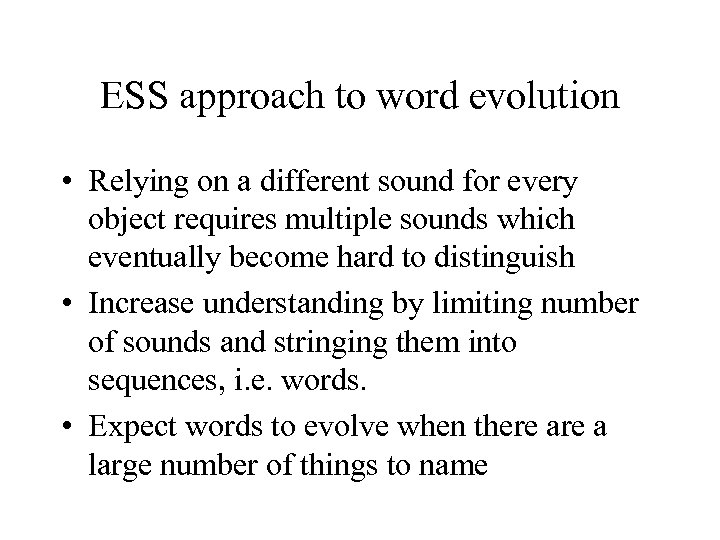 ESS approach to word evolution

• Relying on a different sound for every object requires multiple sounds which eventually become hard to distinguish
• Increase understanding by limiting number of sounds and stringing them into sequences, i.e. words.
• Expect words to evolve when there are a large number of things to name